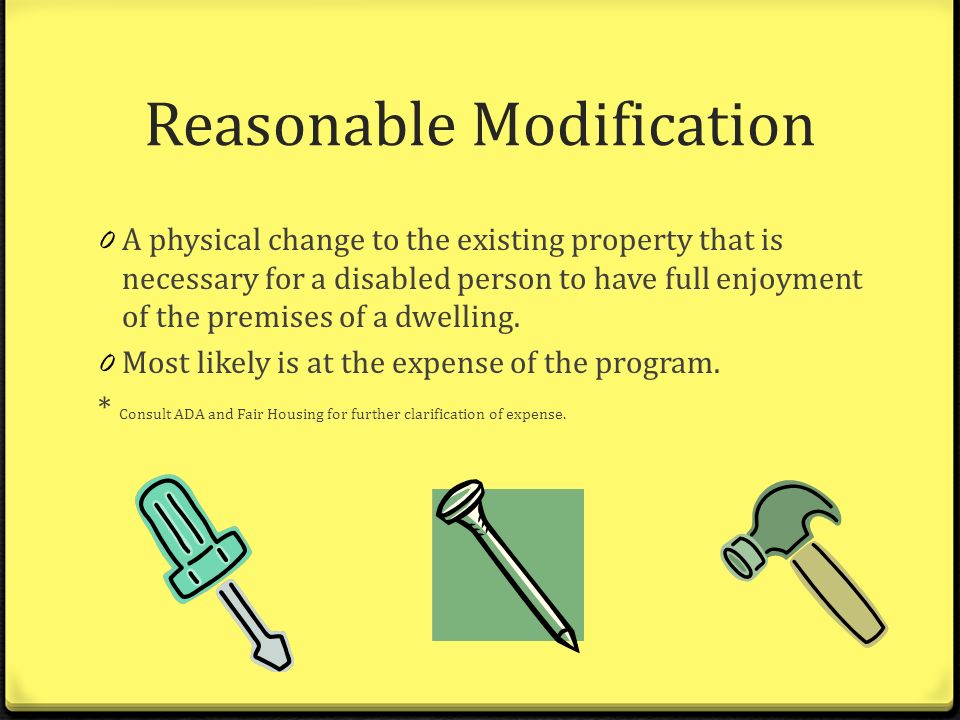 Reasonable Modification

0 A physical change to the existing property that is necessary for a disabled person to have full enjoyment of the premises of a dwelling.

0 Most likely is at the expense of the program.

* Consult ADA and Fair Housing for further clarification of expense.